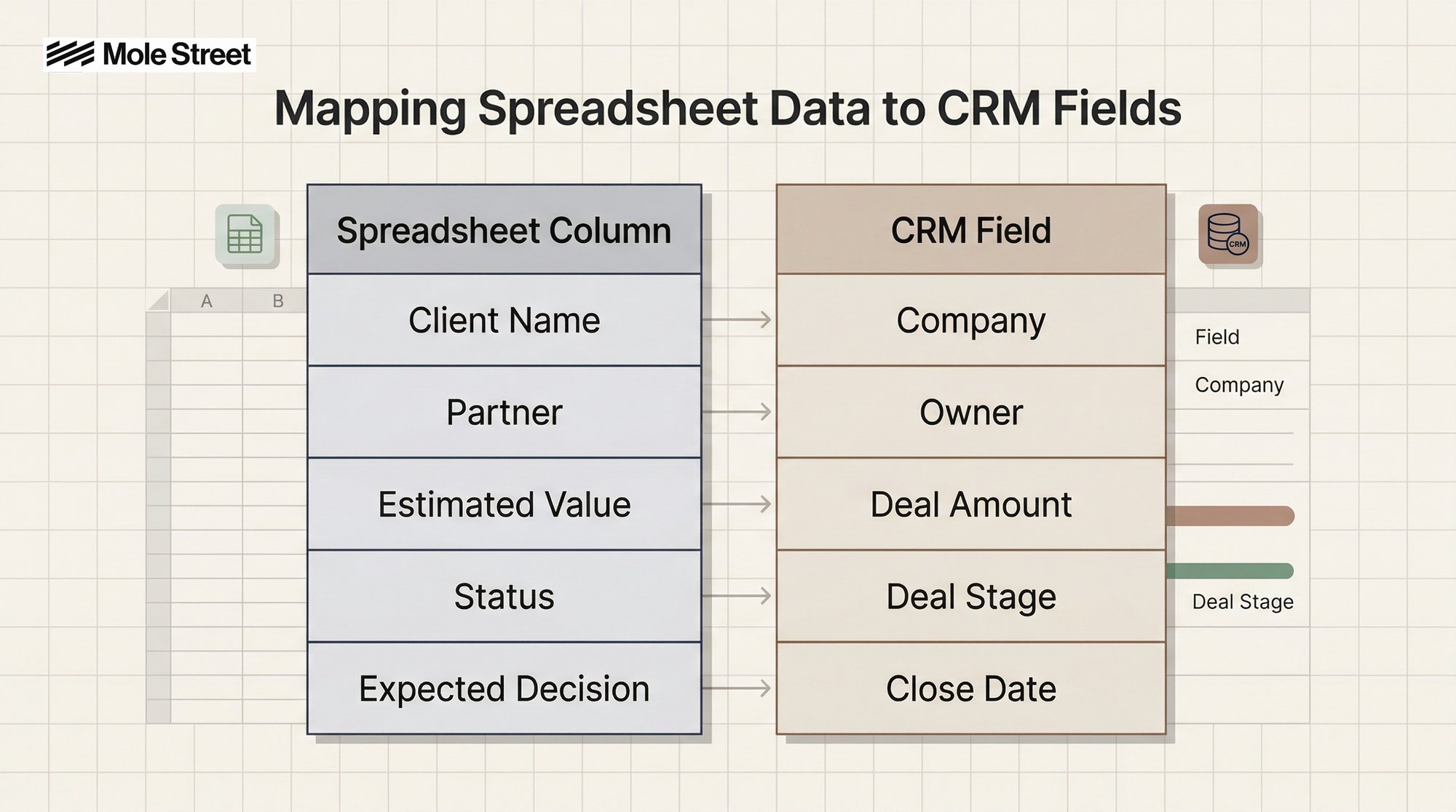 Mole Street

Mapping Spreadsheet Data to CRM Fields

A B

| Spreadsheet Column | CRM Field |
|---|---|
| Client Name | Company |
| Partner | Owner |
| Estimated Value | Deal Amount |
| Status | Deal Stage |
| Expected Decision | Close Date |

CRM

Field
Company
Deal Stage